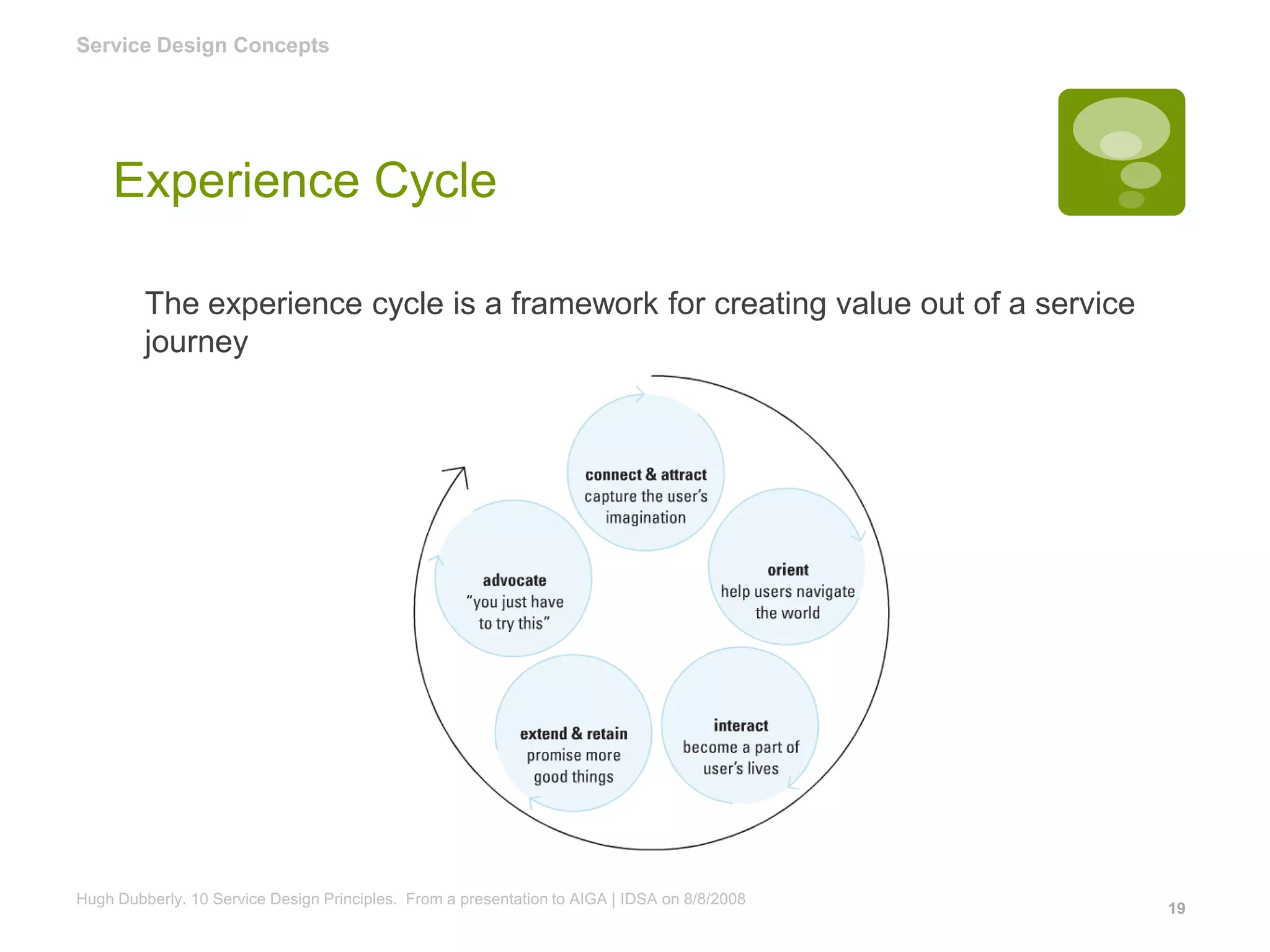 Service Design Concepts

Experience Cycle

The experience cycle is a framework for creating value out of a service journey

connect & attract
capture the user's imagination

orient
help users navigate the world

interact
become a part of user's lives

extend & retain
promise more good things

advocate
"you just have to try this"

Hugh Dubberly. 10 Service Design Principles. From a presentation to AIGA | IDSA on 8/8/2008

19